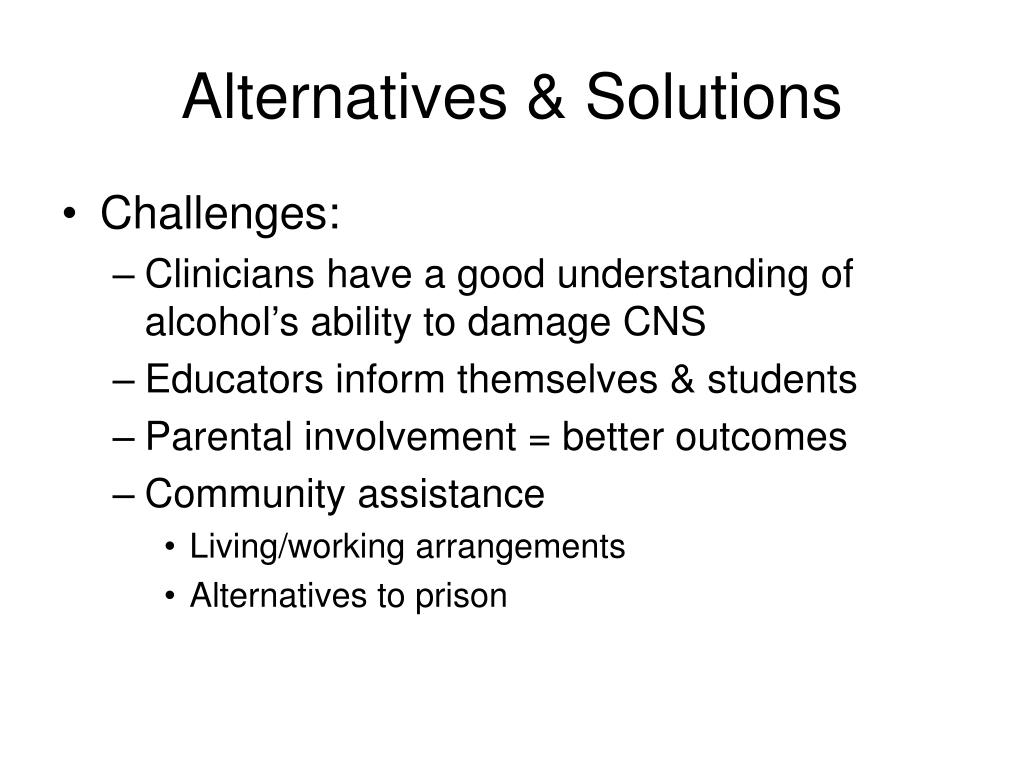 Alternatives & Solutions

• Challenges:
– Clinicians have a good understanding of alcohol’s ability to damage CNS
– Educators inform themselves & students
– Parental involvement = better outcomes
– Community assistance
• Living/working arrangements
• Alternatives to prison